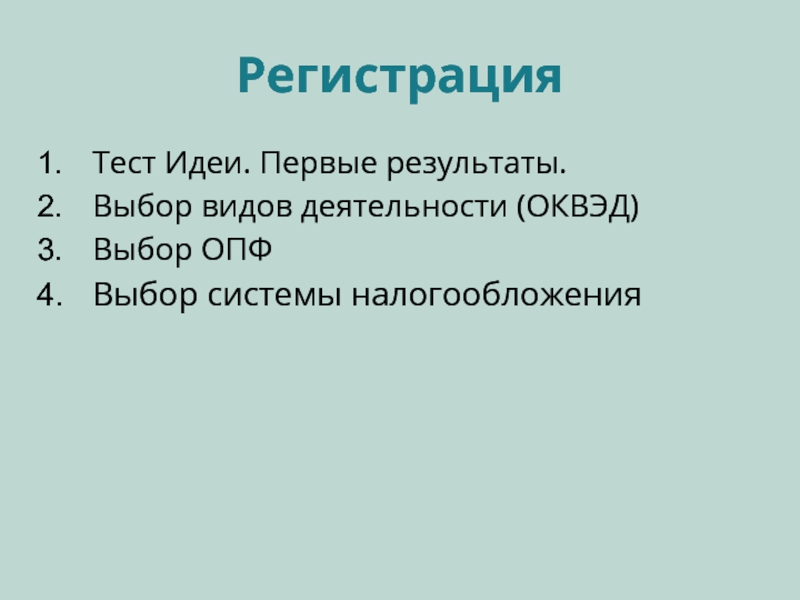 Регистрация

1. Тест Идеи. Первые результаты.
2. Выбор видов деятельности (ОКВЭД)
3. Выбор ОПФ
4. Выбор системы налогообложения